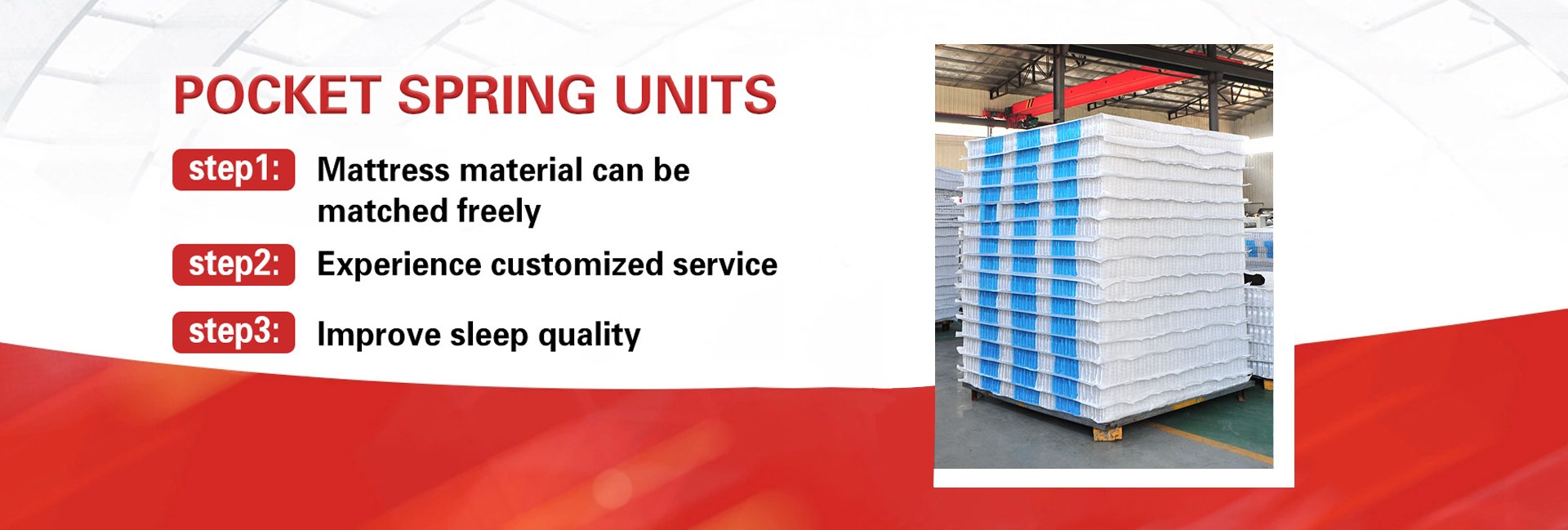 POCKET SPRING UNITS

step1: Mattress material can be matched freely

step2: Experience customized service

step3: Improve sleep quality